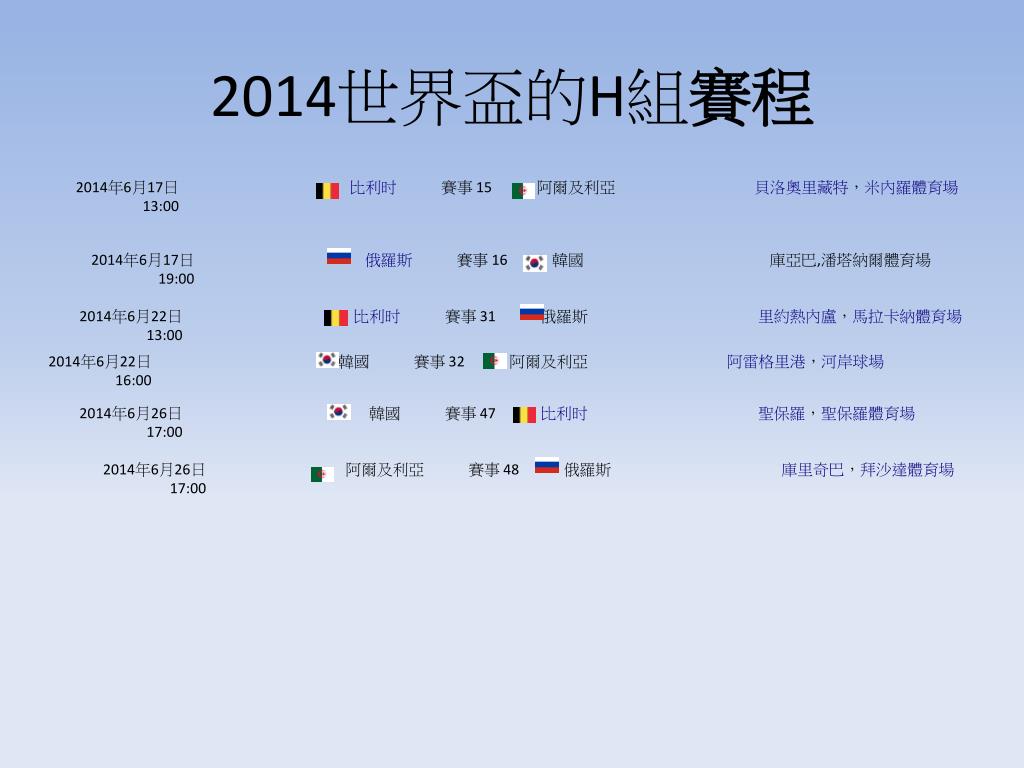 2014世界盃的H組賽程

2014年6月17日 13:00 比利时 賽事 15 阿爾及利亞 貝洛奧里藏特，米內羅體育場

2014年6月17日 19:00 俄羅斯 賽事 16 韓國 庫亞巴,潘塔納爾體育場

2014年6月22日 13:00 比利时 賽事 31 俄羅斯 里約熱內盧，馬拉卡納體育場

2014年6月22日 16:00 韓國 賽事 32 阿爾及利亞 阿雷格里港，河岸球場

2014年6月26日 17:00 韓國 賽事 47 比利时 聖保羅，聖保羅體育場

2014年6月26日 17:00 阿爾及利亞 賽事 48 俄羅斯 庫里奇巴，拜沙達體育場